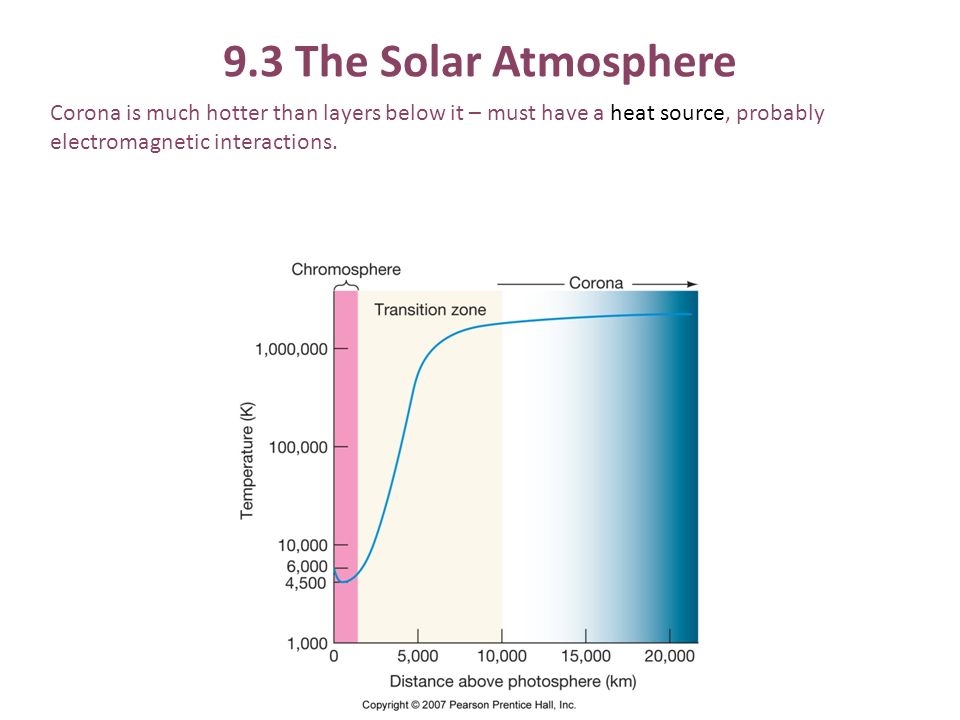 9.3 The Solar Atmosphere

Corona is much hotter than layers below it – must have a heat source, probably electromagnetic interactions.

Chromosphere

Corona

Transition zone

Temperature (K)

1,000,000

100,000

10,000
6,000
4,500

1,000

0

5,000

10,000

15,000

20,000

Distance above photosphere (km)

Copyright © 2007 Pearson Prentice Hall, Inc.